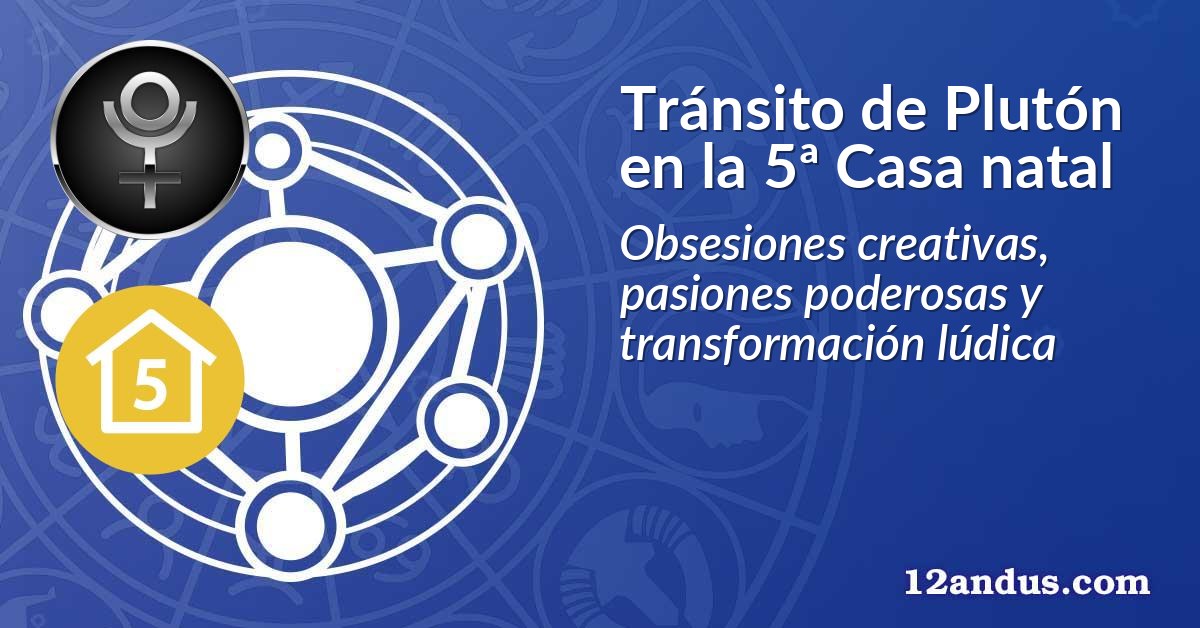 5

Tránsito de Plutón en la 5ª Casa natal

Obsesiones creativas, pasiones poderosas y transformación lúdica

12andus.com